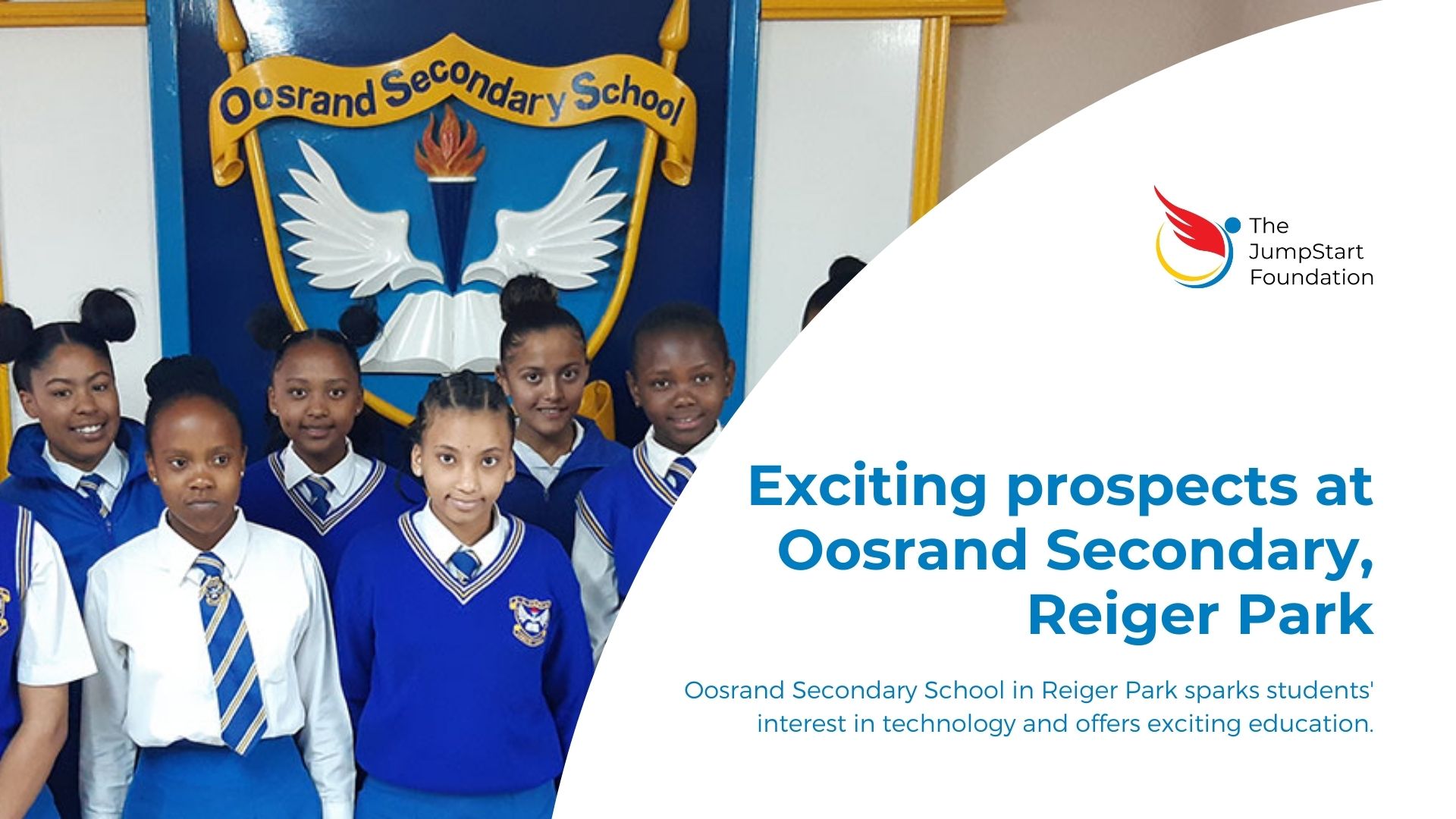 Oosrand Secondary School

The JumpStart Foundation

Exciting prospects at Oosrand Secondary, Reiger Park

Oosrand Secondary School in Reiger Park sparks students' interest in technology and offers exciting education.